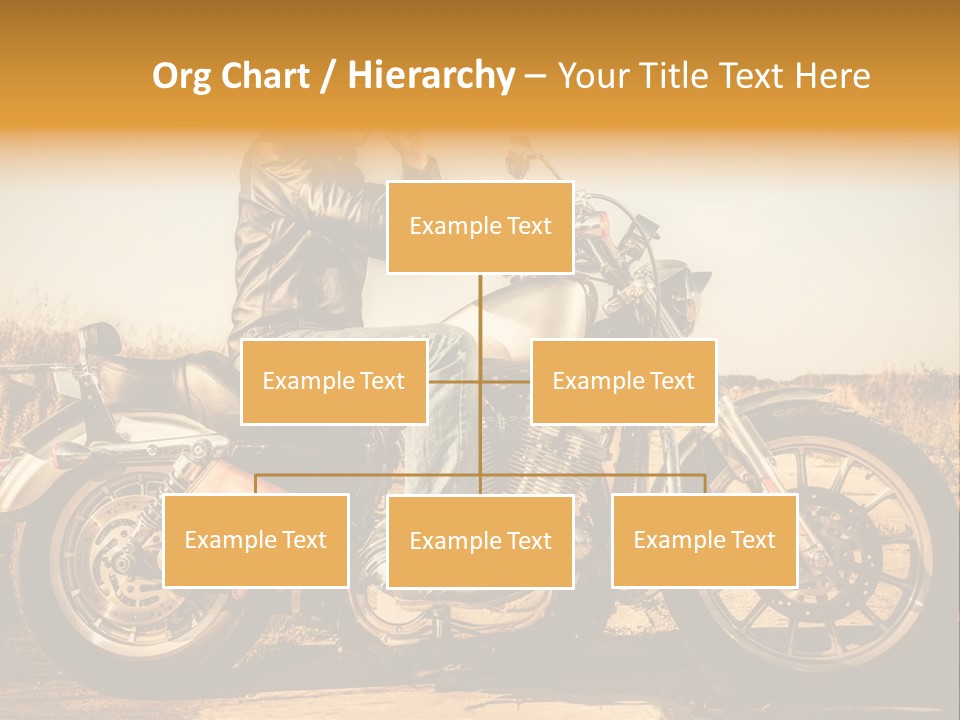 Org Chart / Hierarchy – Your Title Text Here

Example Text

Example Text

Example Text

Example Text

Example Text

Example Text